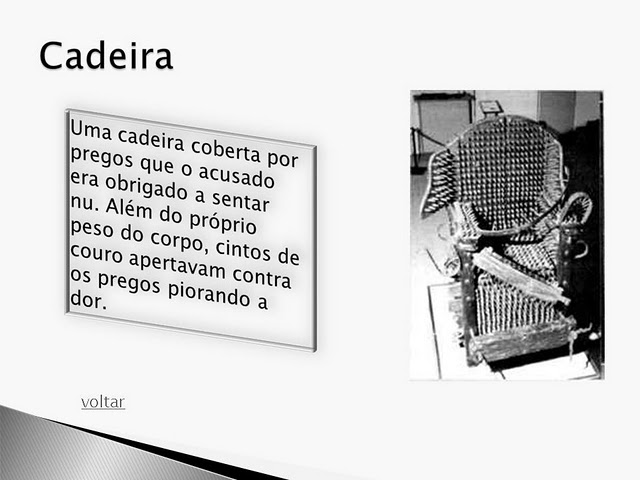 Cadeira

Uma cadeira coberta por pregos que o acusado era obrigado a sentar nu. Além do próprio peso do corpo, cintos de couro apertavam contra os pregos piorando a dor.

voltar